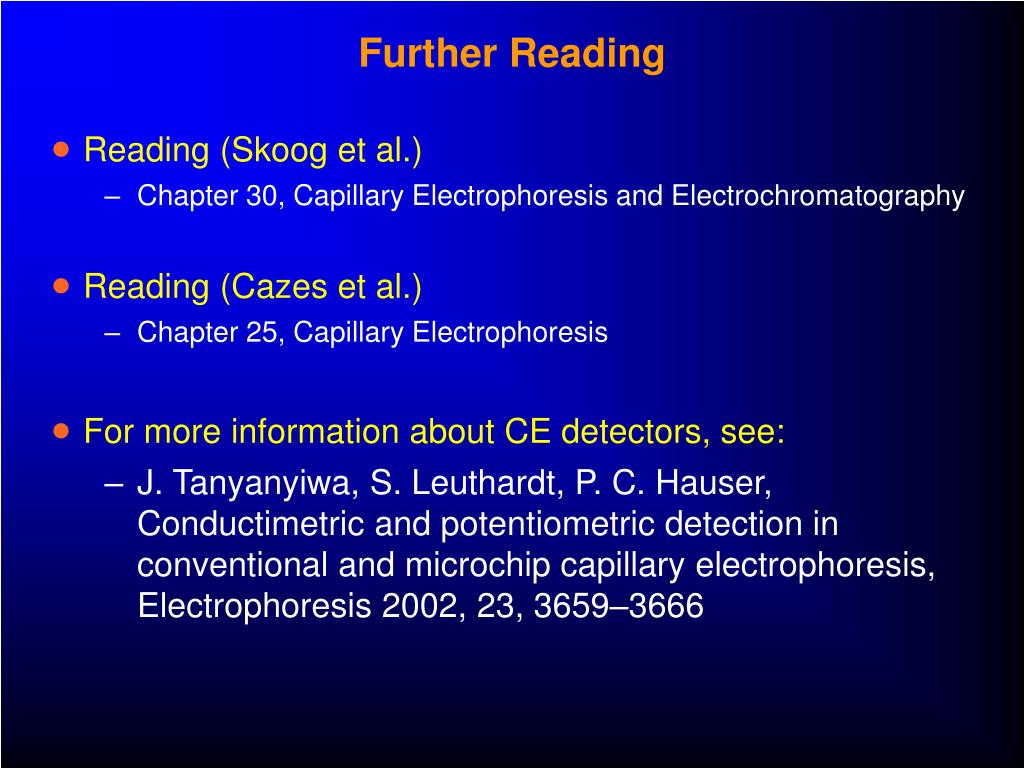 Further Reading

• Reading (Skoog et al.)
– Chapter 30, Capillary Electrophoresis and Electrochromatography

• Reading (Cazes et al.)
– Chapter 25, Capillary Electrophoresis

• For more information about CE detectors, see:
– J. Tanyanyiwa, S. Leuthardt, P. C. Hauser, Conductimetric and potentiometric detection in conventional and microchip capillary electrophoresis, Electrophoresis 2002, 23, 3659–3666